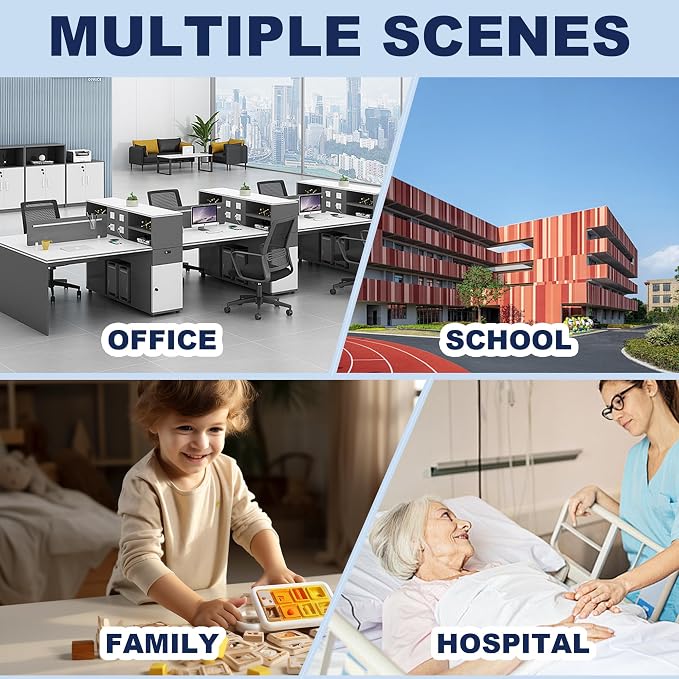 MULTIPLE SCENES

OFFICE

SCHOOL

FAMILY

HOSPITAL